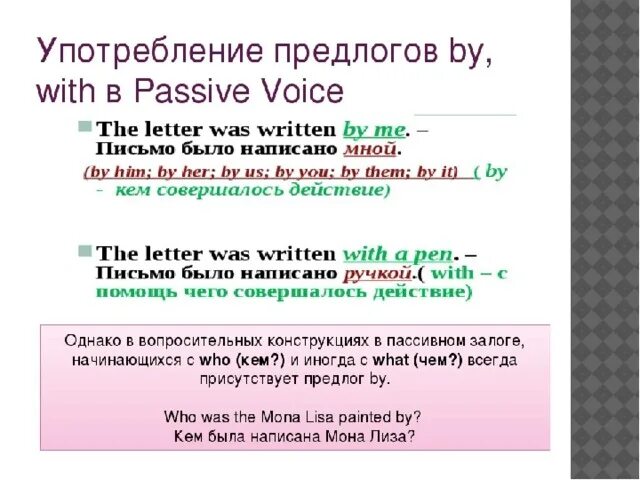 Употребление предлогов by, with в Passive Voice

The letter was written by me. – Письмо было написано мной.
(by him; by her; by us; by you; by them; by it) ( by - кем совершалось действие)

The letter was written with a pen. – Письмо было написано ручкой.( with – с помощь чего совершалось действие)

Однако в вопросительных конструкциях в пассивном залоге, начинающихся с who (кем?) и иногда с what (чем?) всегда присутствует предлог by.

Who was the Mona Lisa painted by?
Кем была написана Мона Лиза?